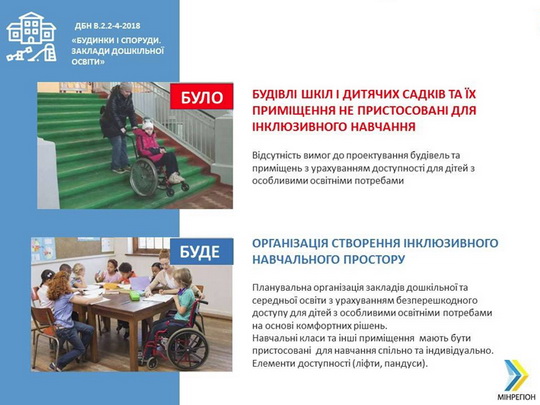 ДБН В.2.2-4-2018
«БУДИНКИ І СПОРУДИ. ЗАКЛАДИ ДОШКІЛЬНОЇ ОСВІТИ»

БУЛО

БУДІВЛІ ШКІЛ І ДИТЯЧИХ САДКІВ ТА ЇХ ПРИМІЩЕННЯ НЕ ПРИСТОСОВАНІ ДЛЯ ІНКЛЮЗИВНОГО НАВЧАННЯ

Відсутність вимог до проектування будівель та приміщень з урахуванням доступності для дітей з особливими освітніми потребами

БУДЕ

ОРГАНІЗАЦІЯ СТВОРЕННЯ ІНКЛЮЗИВНОГО НАВЧАЛЬНОГО ПРОСТОРУ

Планувальна організація закладів дошкільної та середньої освіти з урахуванням безперешкодного доступу для дітей з особливими освітніми потребами на основі комфортних рішень.
Навчальні класи та інші приміщення мають бути пристосовані для навчання спільно та індивідуально.
Елементи доступності (ліфти, пандуси).

МІНРЕГІОН